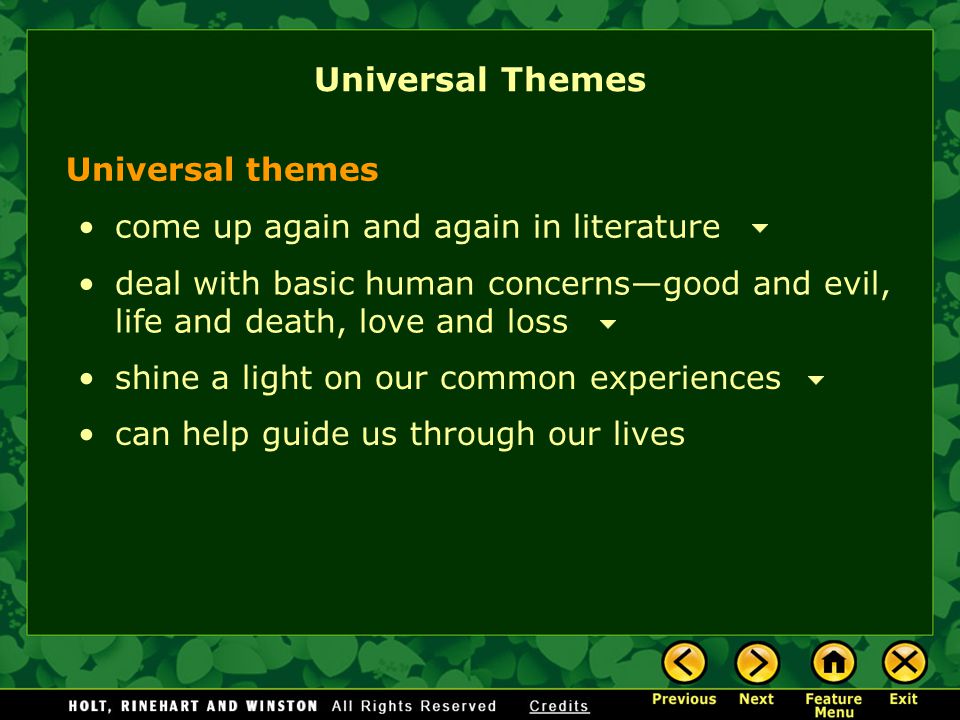 Universal Themes

Universal themes

• come up again and again in literature

• deal with basic human concerns—good and evil, life and death, love and loss

• shine a light on our common experiences

• can help guide us through our lives

HOLT, RINEHART AND WINSTON All Rights Reserved Credits

Previous Next Feature Menu Exit